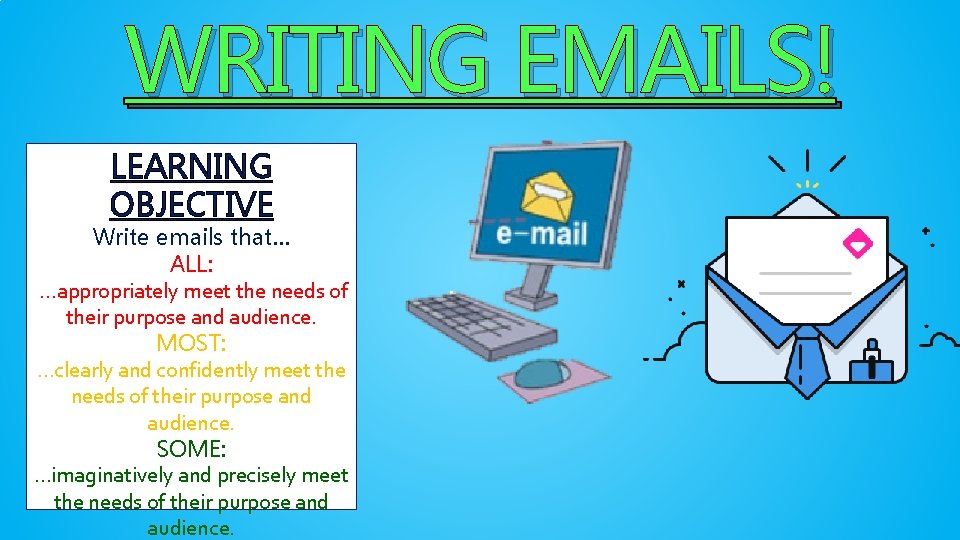 WRITING EMAILS!

LEARNING OBJECTIVE

Write emails that…

ALL:

…appropriately meet the needs of their purpose and audience.

MOST:

…clearly and confidently meet the needs of their purpose and audience.

SOME:

…imaginatively and precisely meet the needs of their purpose and audience.

e-mail